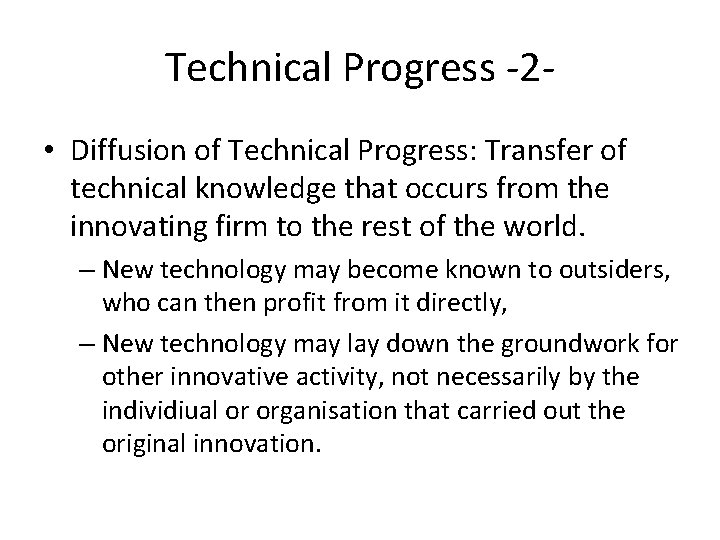 Technical Progress -2-

• Diffusion of Technical Progress: Transfer of technical knowledge that occurs from the innovating firm to the rest of the world.

– New technology may become known to outsiders, who can then profit from it directly,

– New technology may lay down the groundwork for other innovative activity, not necessarily by the individiual or organisation that carried out the original innovation.